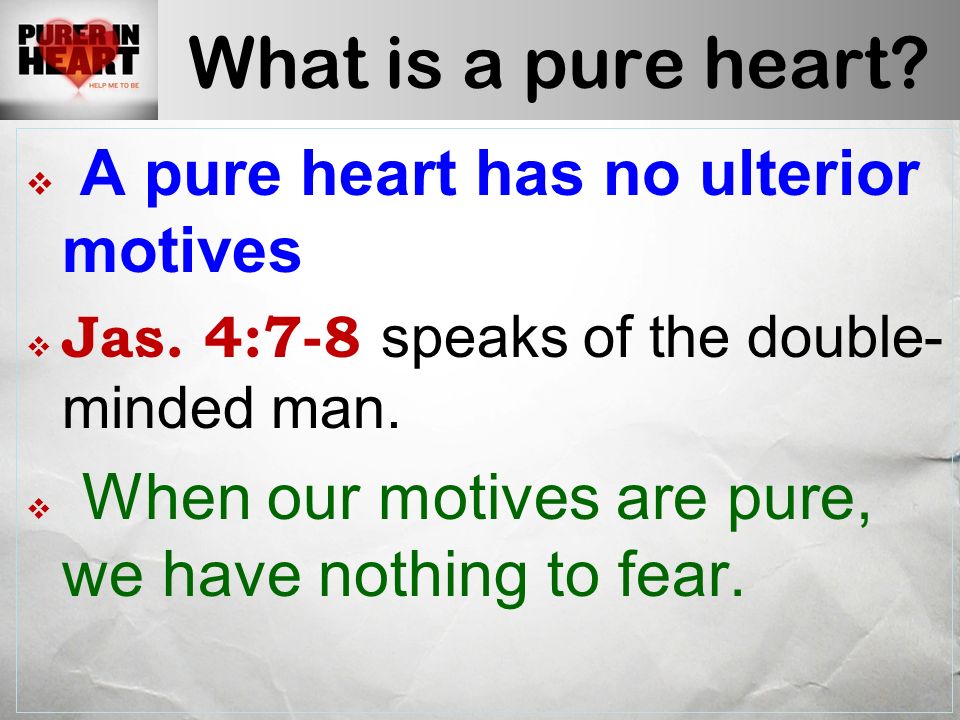 PURER IN HEART
HELP ME TO BE

What is a pure heart?

❖ A pure heart has no ulterior motives

❖ Jas. 4:7-8 speaks of the double-minded man.

❖ When our motives are pure, we have nothing to fear.